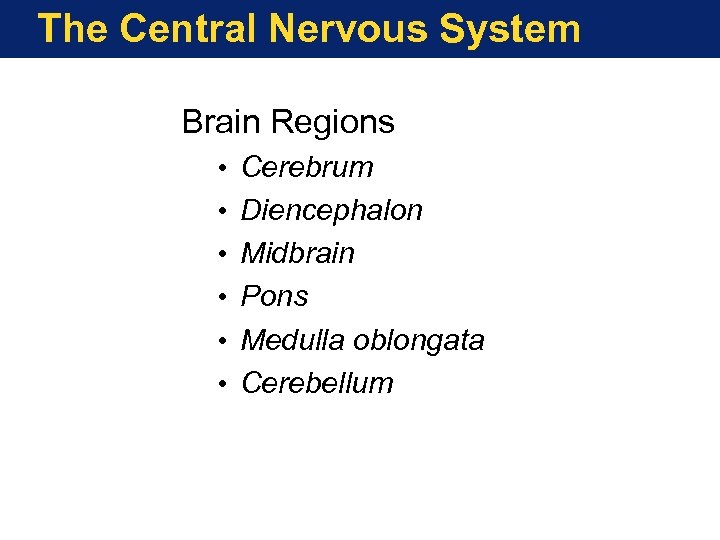 The Central Nervous System

Brain Regions

• Cerebrum
• Diencephalon
• Midbrain
• Pons
• Medulla oblongata
• Cerebellum